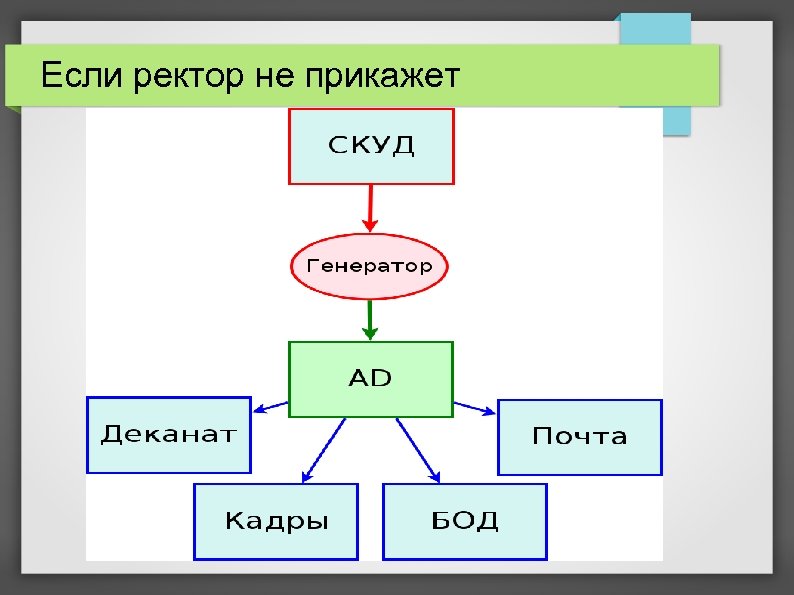 Если ректор не прикажет

СКУД

Генератор

AD

Деканат

Почта

Кадры

БОД